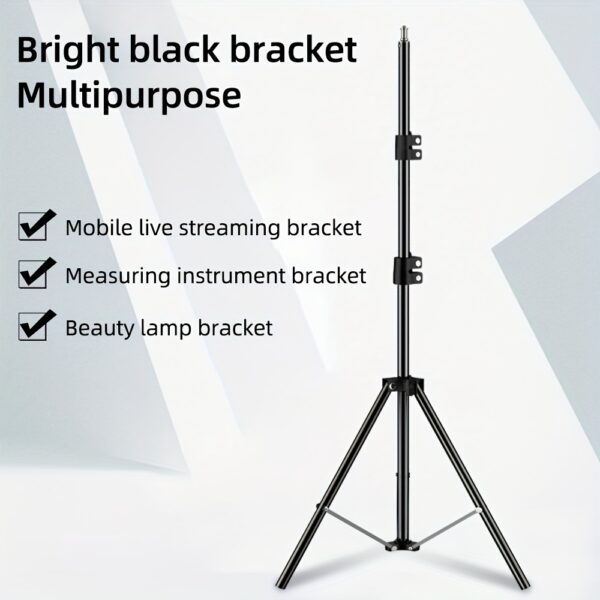 Bright black bracket
Multipurpose

Mobile live streaming bracket

Measuring instrument bracket

Beauty lamp bracket